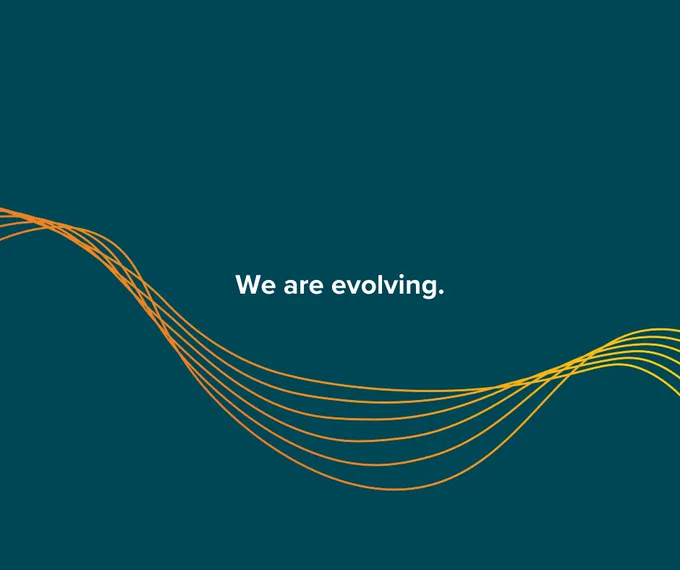 We are evolving.